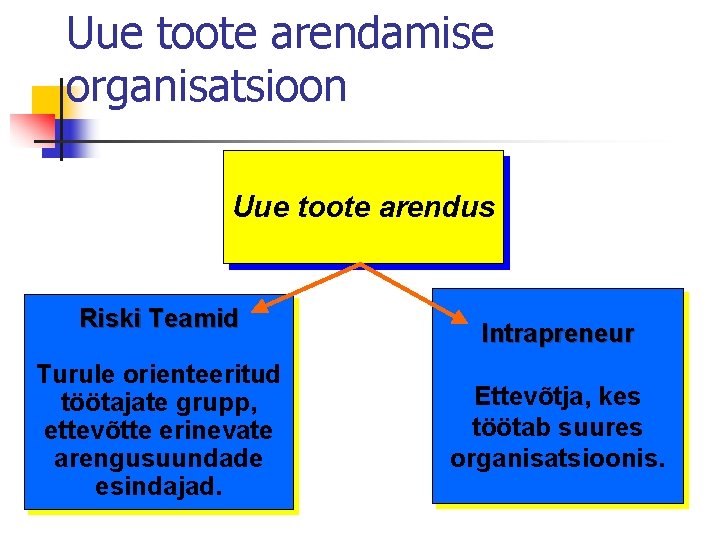 Uue toote arendamise organisatsioon

Uue toote arendus

Riski Teamid

Turule orienteeritud töötajate grupp, ettevõtte erinevate arengusuundade esindajad.

Intrapreneur

Ettevõtja, kes töötab suures organisatsioonis.